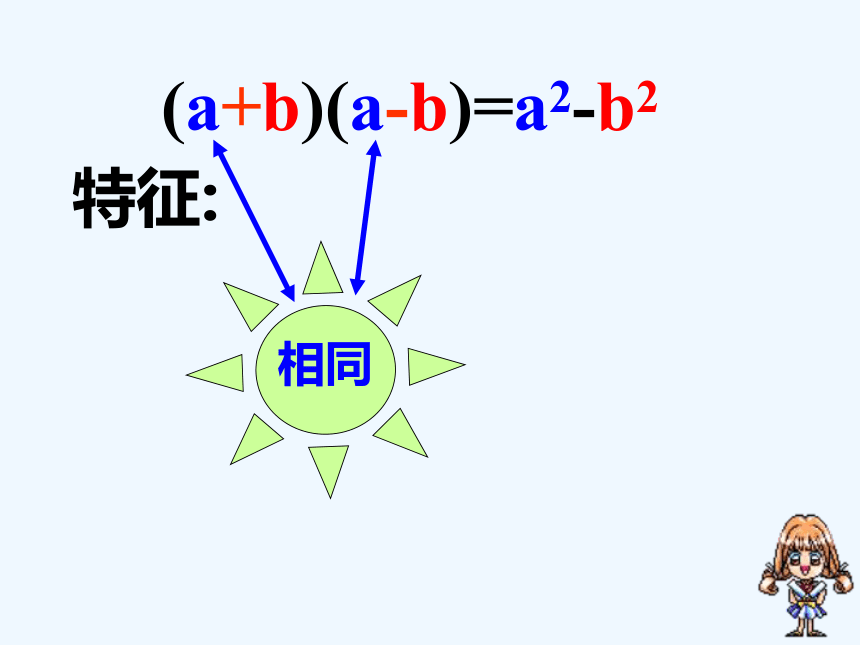 $(a+b)(a-b)=a^2-b^2$

特征:

相同